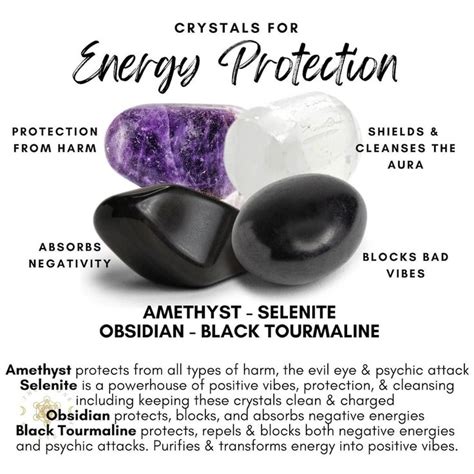 CRYSTALS FOR
Energy Protection

PROTECTION FROM HARM

SHIELDS & CLEANSES THE AURA

ABSORBS NEGATIVITY

BLOCKS BAD VIBES

AMETHYST - SELENITE
OBSIDIAN - BLACK TOURMALINE

Amethyst protects from all types of harm, the evil eye & psychic attack
Selenite is a powerhouse of positive vibes, protection, & cleansing including keeping these crystals clean & charged
Obsidian protects, blocks, and absorbs negative energies
Black Tourmaline protects, repels & blocks both negative energies and psychic attacks. Purifies & transforms energy into positive vibes.